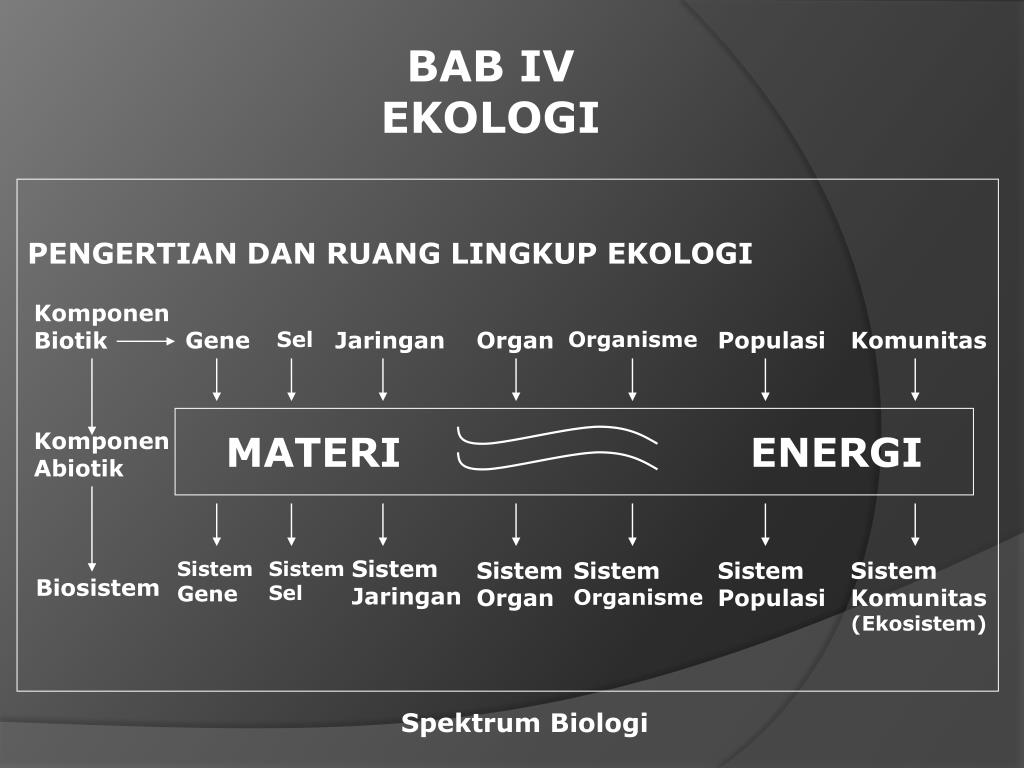 BAB IV
EKOLOGI

PENGERTIAN DAN RUANG LINGKUP EKOLOGI

Komponen Biotik

Gene Sel Jaringan Organ Organisme Populasi Komunitas

Komponen Abiotik

MATERI ENERGI

Biosistem

Sistem Gene
Sistem Sel
Sistem Jaringan
Sistem Organ
Sistem Organisme
Sistem Populasi
Sistem Komunitas (Ekosistem)

Spektrum Biologi